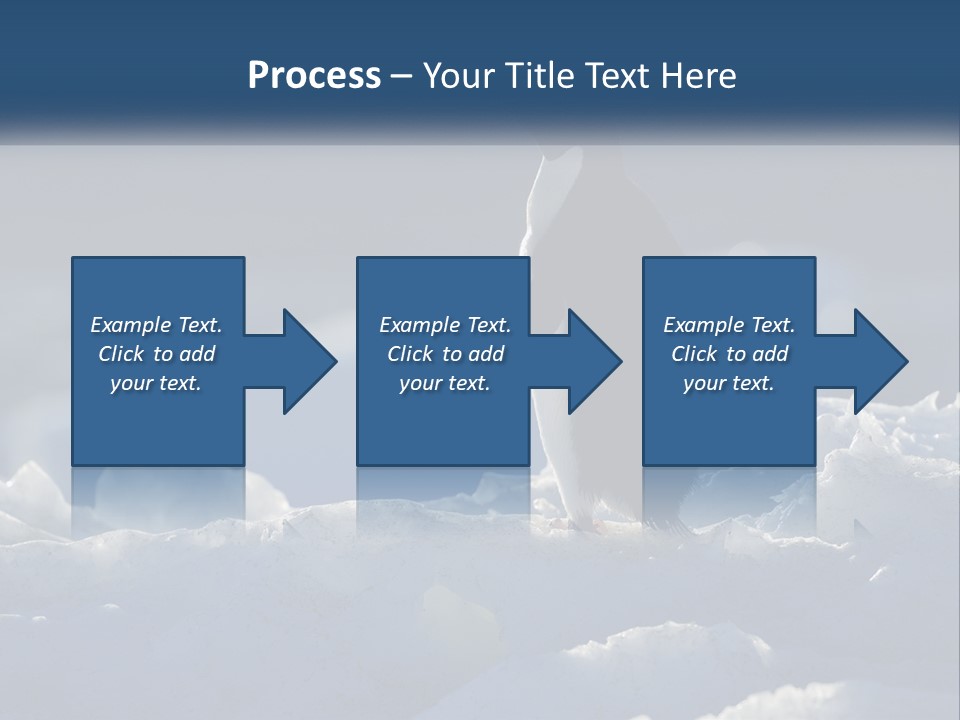 Process – Your Title Text Here

Example Text. Click to add your text.

Example Text. Click to add your text.

Example Text. Click to add your text.